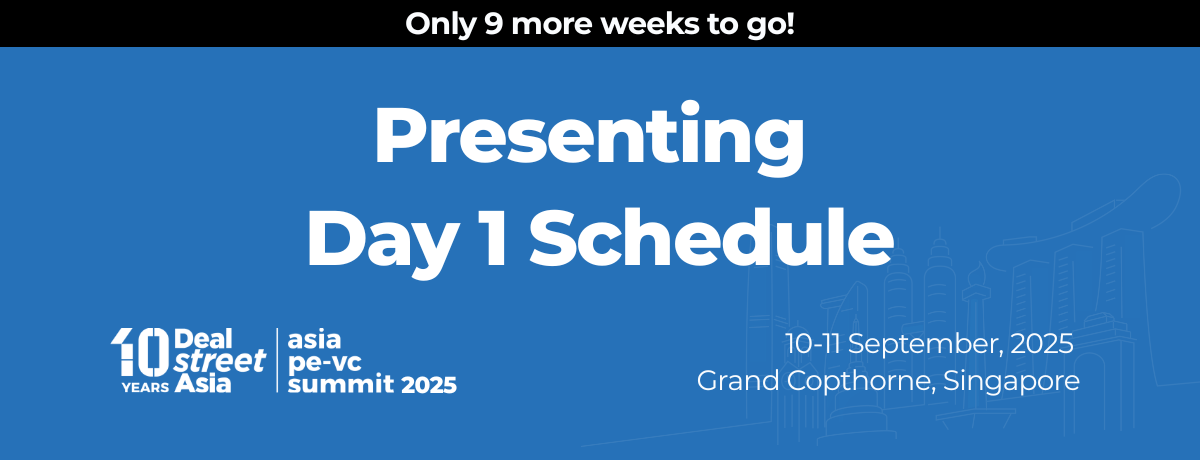 Only 9 more weeks to go!

Presenting Day 1 Schedule

10 YEARS Deal street Asia

asia pe-vc summit 2025

10-11 September, 2025
Grand Copthorne, Singapore